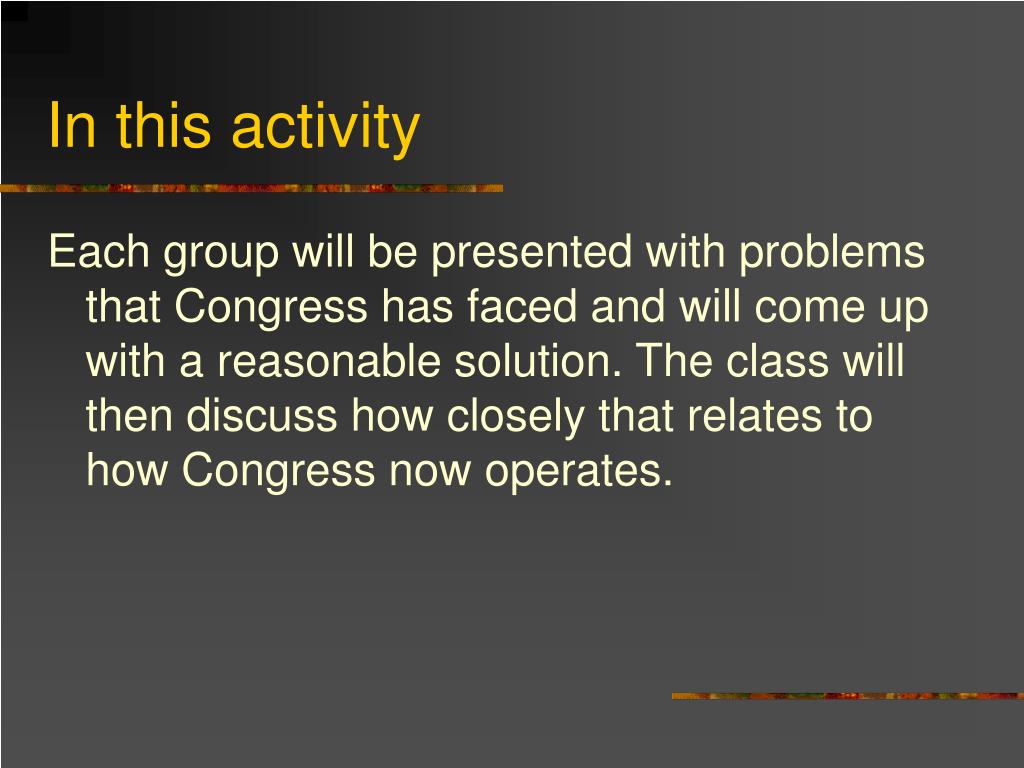 In this activity

Each group will be presented with problems that Congress has faced and will come up with a reasonable solution. The class will then discuss how closely that relates to how Congress now operates.